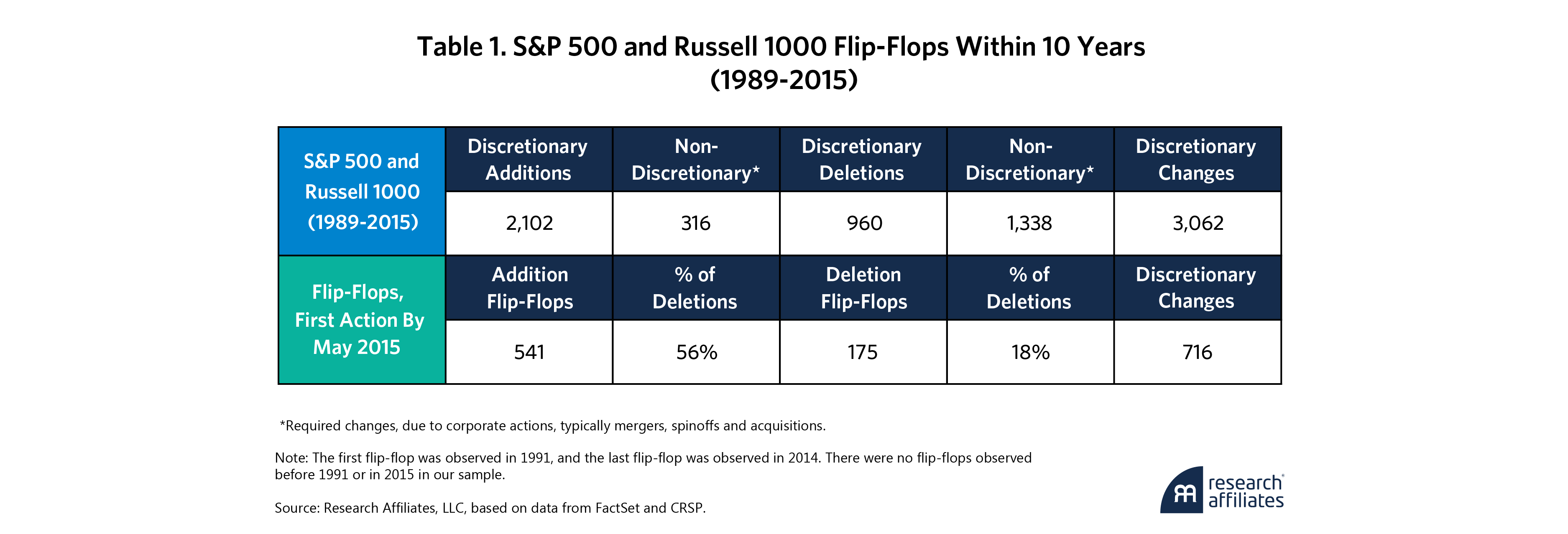 Table 1. S&P 500 and Russell 1000 Flip-Flops Within 10 Years (1989-2015)

| S&P 500 and Russell 1000 (1989-2015) | Discretionary Additions | Non-Discretionary* | Discretionary Deletions | Non-Discretionary* | Discretionary Changes |
|---|---|---|---|---|---|
| | 2,102 | 316 | 960 | 1,338 | 3,062 |
| Flip-Flops, First Action By May 2015 | Addition Flip-Flops | % of Deletions | Deletion Flip-Flops | % of Deletions | Discretionary Changes |
| | 541 | 56% | 175 | 18% | 716 |

*Required changes, due to corporate actions, typically mergers, spinoffs and acquisitions.

Note: The first flip-flop was observed in 1991, and the last flip-flop was observed in 2014. There were no flip-flops observed before 1991 or in 2015 in our sample.

Source: Research Affiliates, LLC, based on data from FactSet and CRSP.

research affiliates